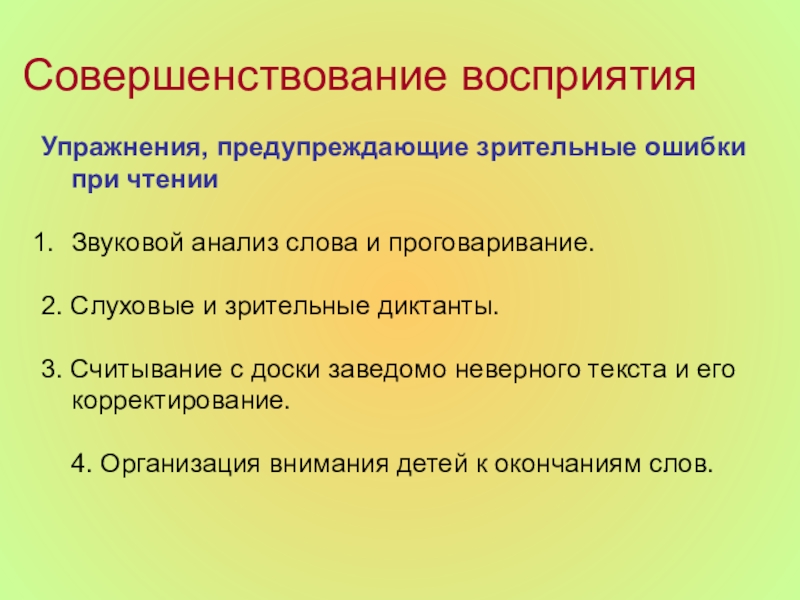 Совершенствование восприятия

Упражнения, предупреждающие зрительные ошибки при чтении

1. Звуковой анализ слова и проговаривание.

2. Слуховые и зрительные диктанты.

3. Считывание с доски заведомо неверного текста и его корректирование.

4. Организация внимания детей к окончаниям слов.